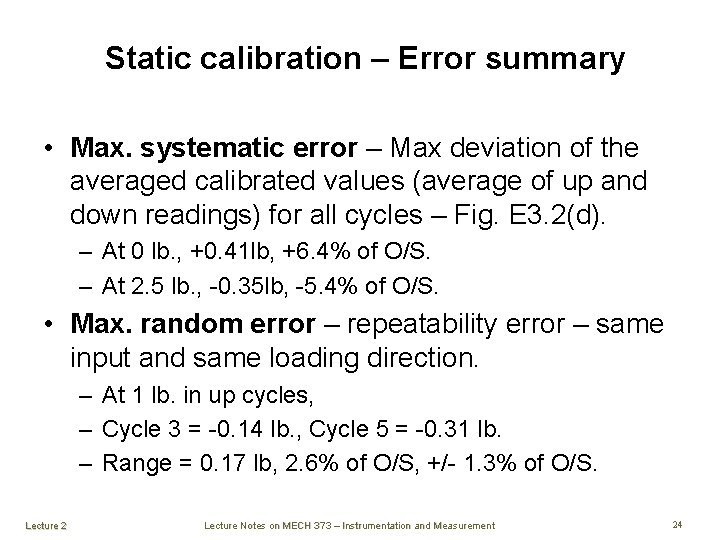 Static calibration – Error summary

• Max. systematic error – Max deviation of the averaged calibrated values (average of up and down readings) for all cycles – Fig. E3.2(d).

– At 0 lb., +0.41lb, +6.4% of O/S.

– At 2.5 lb., -0.35lb, -5.4% of O/S.

• Max. random error – repeatability error – same input and same loading direction.

– At 1 lb. in up cycles,

– Cycle 3 = -0.14 lb., Cycle 5 = -0.31 lb.

– Range = 0.17 lb, 2.6% of O/S, +/- 1.3% of O/S.

Lecture 2

Lecture Notes on MECH 373 – Instrumentation and Measurement

24